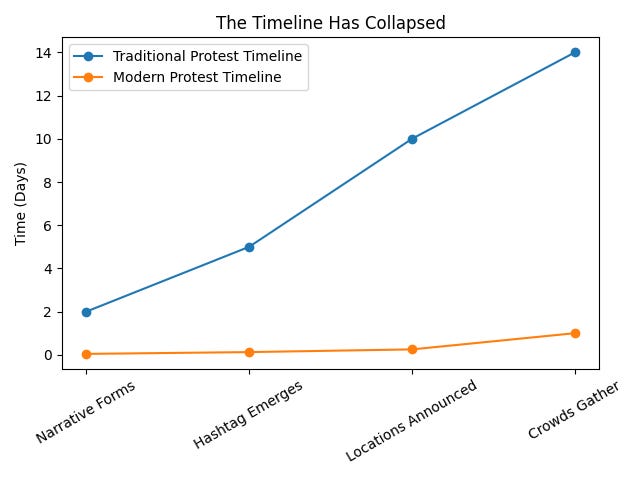 The Timeline Has Collapsed

Traditional Protest Timeline
Modern Protest Timeline

Time (Days)

14
12
10
8
6
4
2
0

Narrative Forms
Hashtag Emerges
Locations Announced
Crowds Gather